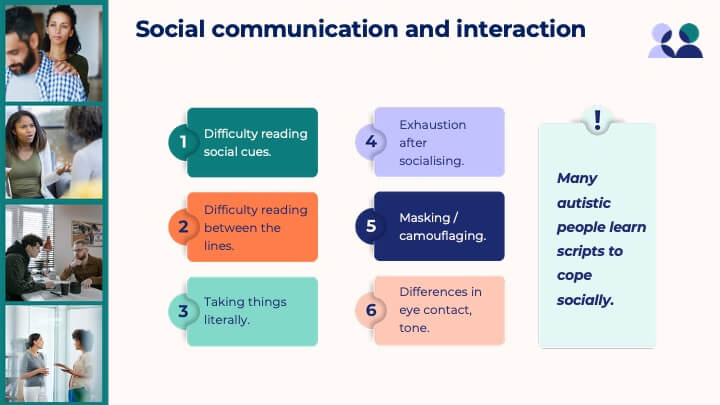 Social communication and interaction

1 Difficulty reading social cues.

2 Difficulty reading between the lines.

3 Taking things literally.

4 Exhaustion after socialising.

5 Masking / camouflaging.

6 Differences in eye contact, tone.

!

Many autistic people learn scripts to cope socially.